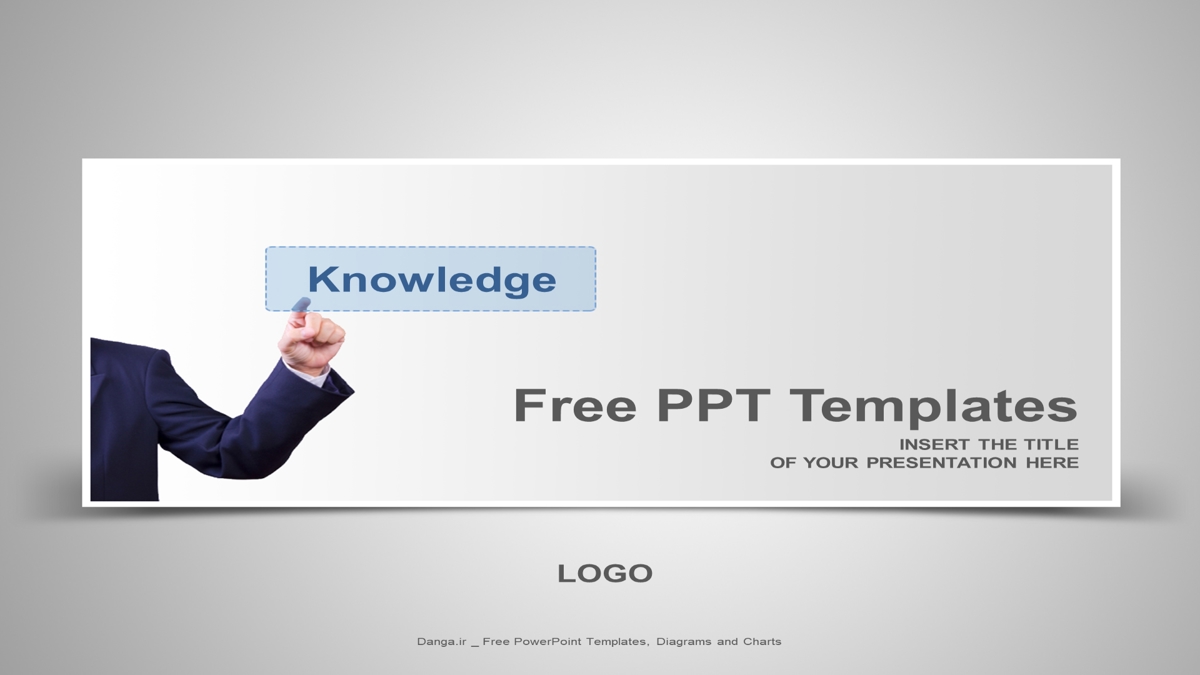 Knowledge

Free PPT Templates

INSERT THE TITLE
OF YOUR PRESENTATION HERE

LOGO

Danga.ir _ Free PowerPoint Templates, Diagrams and Charts